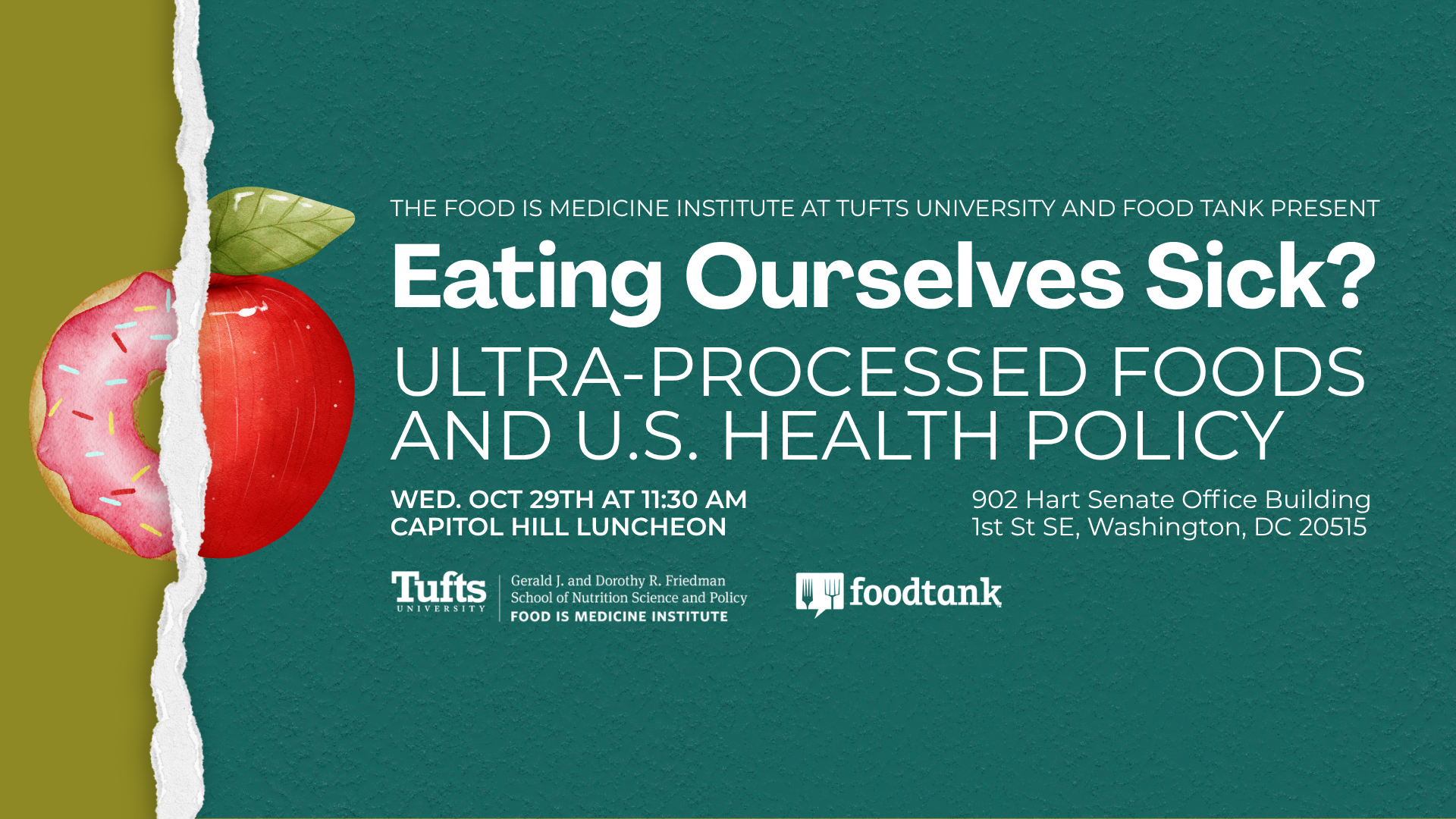 THE FOOD IS MEDICINE INSTITUTE AT TUFTS UNIVERSITY AND FOOD TANK PRESENT

Eating Ourselves Sick?

ULTRA-PROCESSED FOODS AND U.S. HEALTH POLICY

WED. OCT 29TH AT 11:30 AM
CAPITOL HILL LUNCHEON

902 Hart Senate Office Building
1st St SE, Washington, DC 20515

Tufts UNIVERSITY

Gerald J. and Dorothy R. Friedman
School of Nutrition Science and Policy
FOOD IS MEDICINE INSTITUTE

foodtank